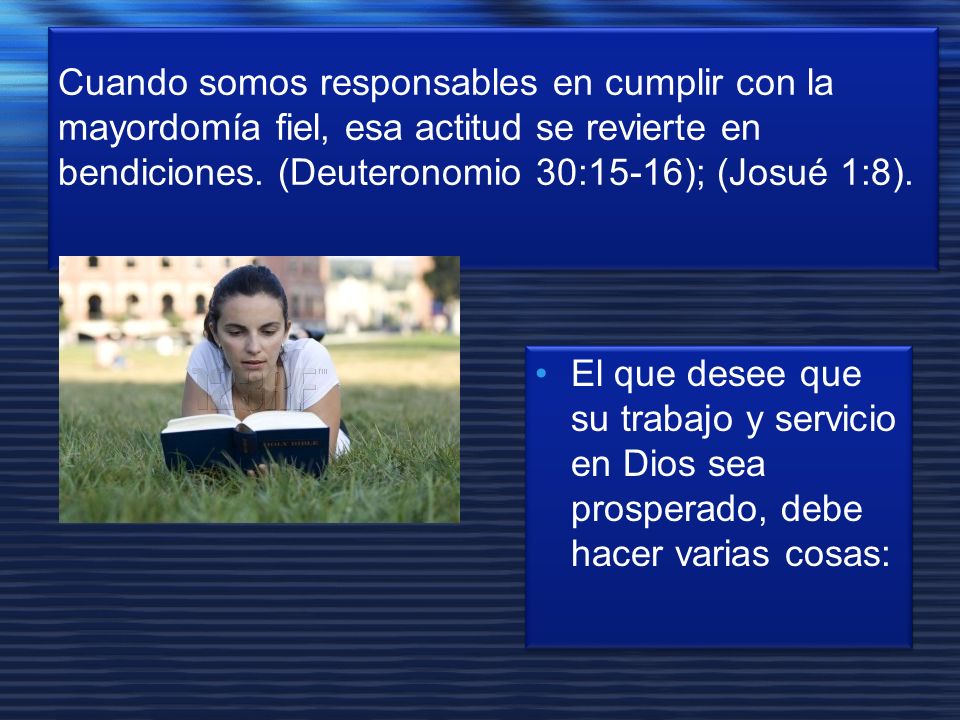 Cuando somos responsables en cumplir con la mayordomía fiel, esa actitud se revierte en bendiciones. (Deuteronomio 30:15-16); (Josué 1:8).

HOLY BIBLE

• El que desee que su trabajo y servicio en Dios sea prosperado, debe hacer varias cosas: